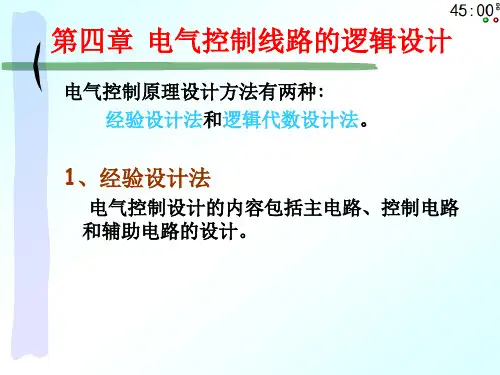 45:00

第四章 电气控制线路的逻辑设计

电气控制原理设计方法有两种：

经验设计法和逻辑代数设计法。

1、经验设计法

电气控制设计的内容包括主电路、控制电路和辅助电路的设计。